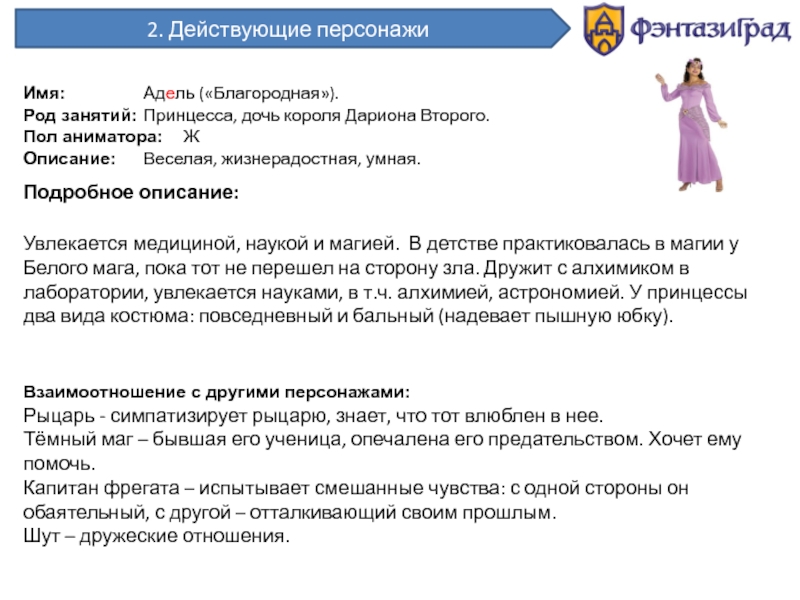 2. Действующие персонажи

ФэнтазиГрад

Имя: Адель («Благородная»).
Род занятий: Принцесса, дочь короля Дариона Второго.
Пол аниматора: Ж
Описание: Веселая, жизнерадостная, умная.

Подробное описание:

Увлекается медициной, наукой и магией. В детстве практиковалась в магии у Белого мага, пока тот не перешел на сторону зла. Дружит с алхимиком в лаборатории, увлекается науками, в т.ч. алхимией, астрономией. У принцессы два вида костюма: повседневный и бальный (надевает пышную юбку).

Взаимоотношение с другими персонажами:
Рыцарь - симпатизирует рыцарю, знает, что тот влюблен в нее.
Тёмный маг – бывшая его ученица, опечалена его предательством. Хочет ему помочь.
Капитан фрегата – испытывает смешанные чувства: с одной стороны он обаятельный, с другой – отталкивающий своим прошлым.
Шут – дружеские отношения.